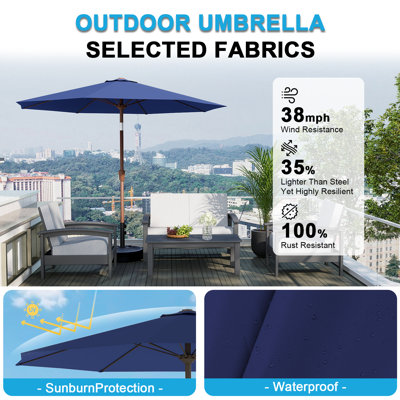 OUTDOOR UMBRELLA
SELECTED FABRICS

38mph
Wind Resistance

35%
Lighter Than Steel
Yet Highly Resilient

100%
Rust Resistant

UV

- SunburnProtection -

- Waterproof -